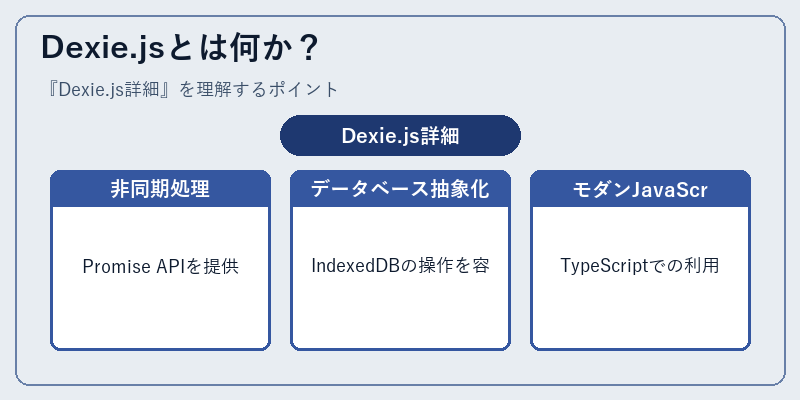 Dexie.jsとは何か？

『Dexie.js詳細』を理解するポイント

Dexie.js詳細

非同期処理

Promise APIを提供

データベース抽象化

IndexedDBの操作を容

モダンJavaScr

TypeScriptでの利用